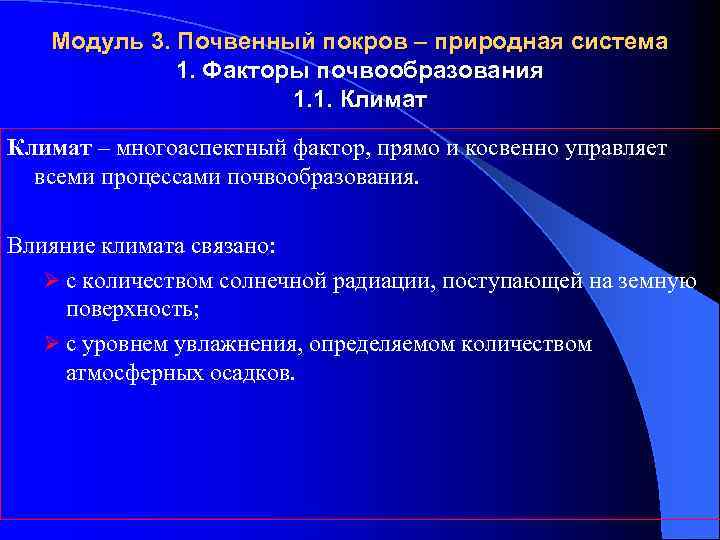 Модуль 3. Почвенный покров – природная система
1. Факторы почвообразования
1.1. Климат

Климат – многоаспектный фактор, прямо и косвенно управляет всеми процессами почвообразования.

Влияние климата связано:

➢ с количеством солнечной радиации, поступающей на земную поверхность;

➢ с уровнем увлажнения, определяемом количеством атмосферных осадков.